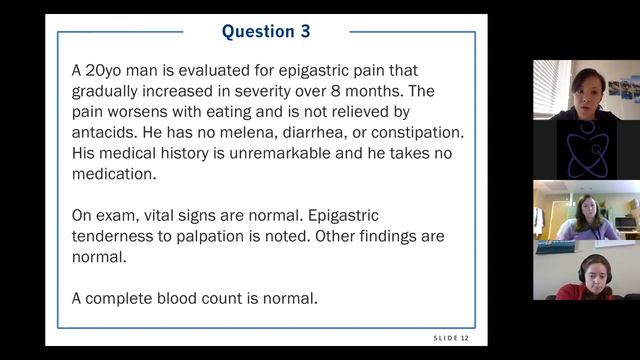 Question 3

A 20yo man is evaluated for epigastric pain that gradually increased in severity over 8 months. The pain worsens with eating and is not relieved by antacids. He has no melena, diarrhea, or constipation. His medical history is unremarkable and he takes no medication.

On exam, vital signs are normal. Epigastric tenderness to palpation is noted. Other findings are normal.

A complete blood count is normal.

SLIDE 12